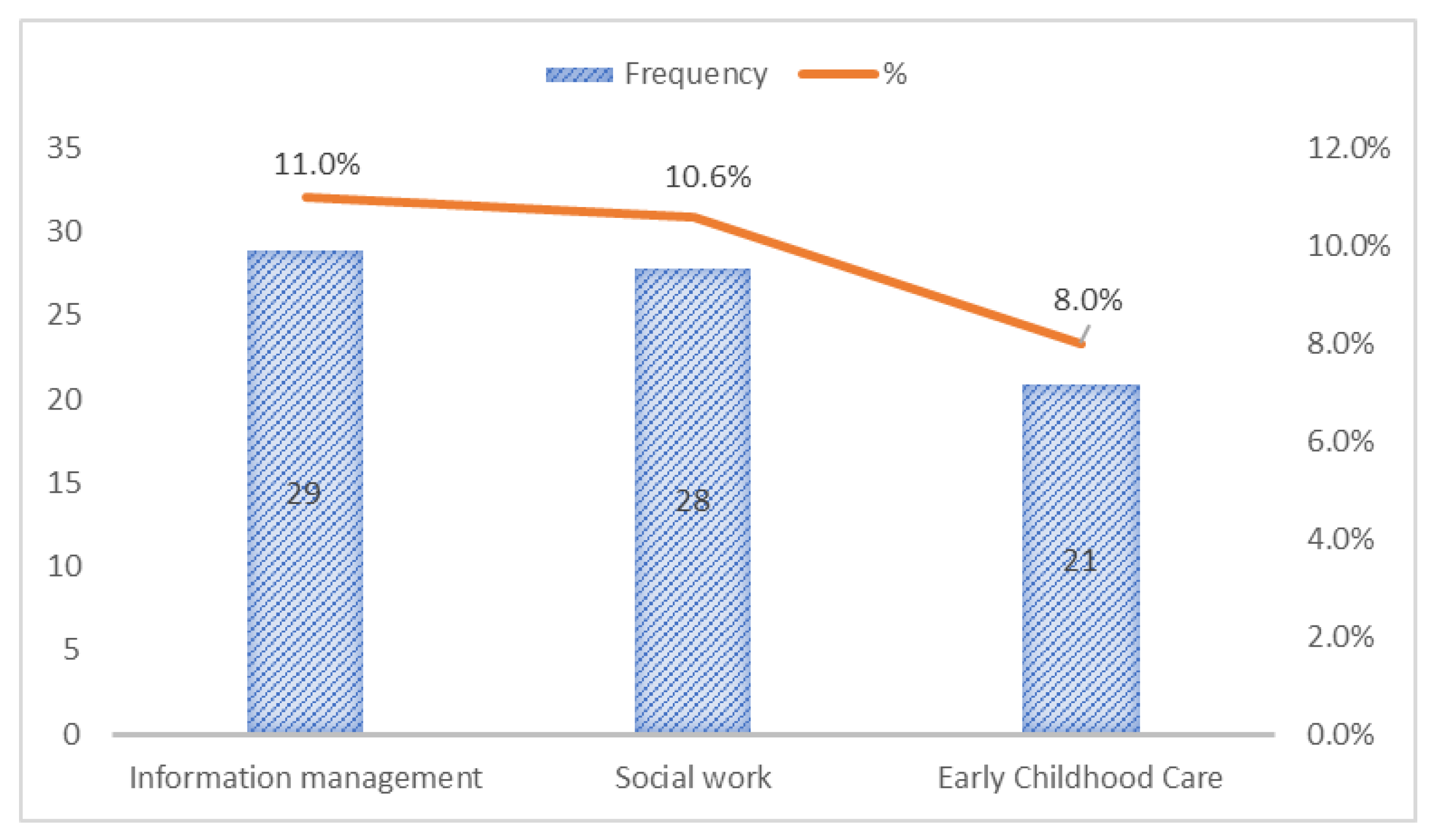 Frequency %

35
30
25
20
15
10
5
0

12.0%
10.0%
8.0%
6.0%
4.0%
2.0%
0.0%

11.0%
10.6%
8.0%

29
28
21

Information management
Social work
Early Childhood Care